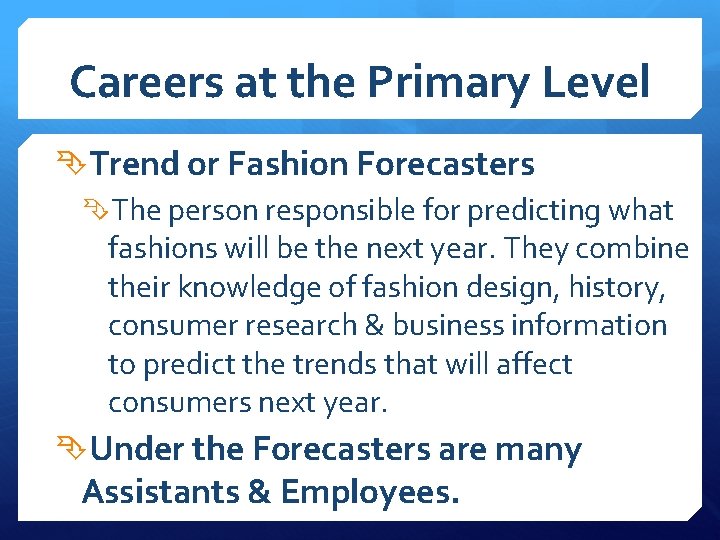 Careers at the Primary Level

Trend or Fashion Forecasters

The person responsible for predicting what fashions will be the next year. They combine their knowledge of fashion design, history, consumer research & business information to predict the trends that will affect consumers next year.

Under the Forecasters are many Assistants & Employees.